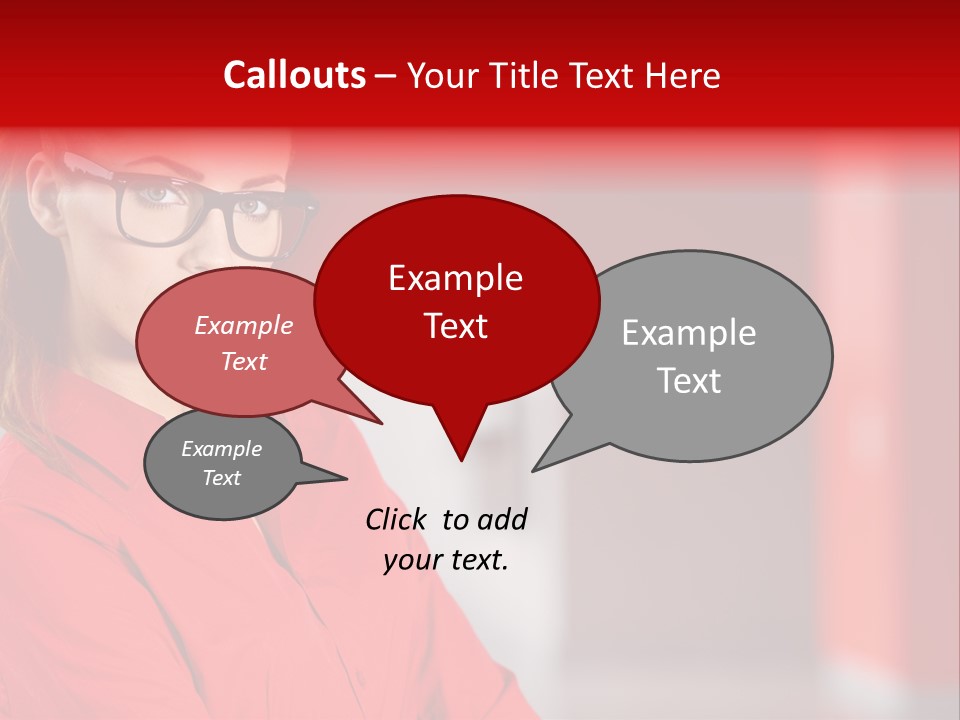 Callouts – Your Title Text Here

Example Text

Example Text

Example Text

Example Text

Click to add your text.